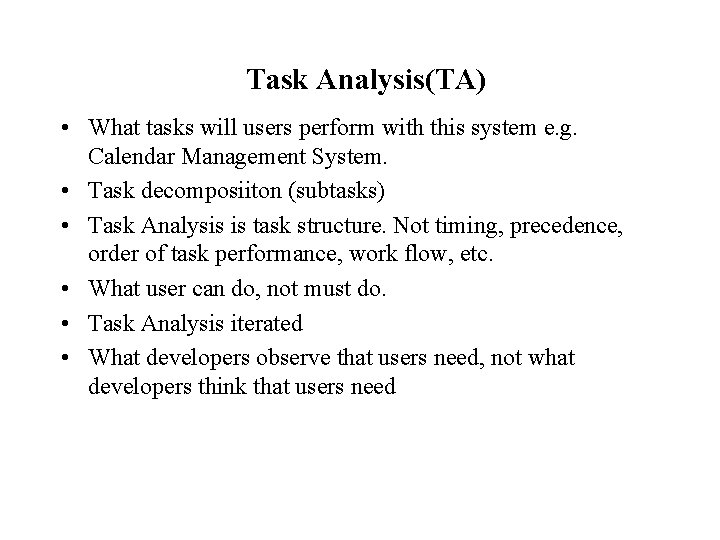 Task Analysis(TA)

• What tasks will users perform with this system e.g. Calendar Management System.
• Task decomposiiton (subtasks)
• Task Analysis is task structure. Not timing, precedence, order of task performance, work flow, etc.
• What user can do, not must do.
• Task Analysis iterated
• What developers observe that users need, not what developers think that users need